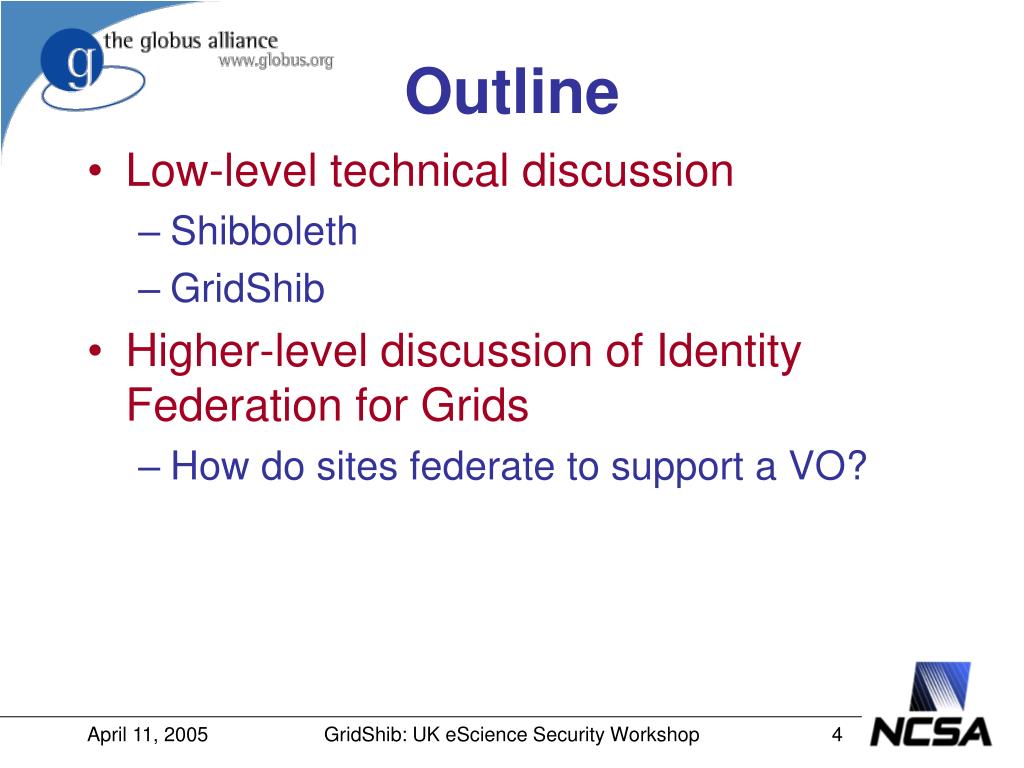 g the globus alliance
www.globus.org

Outline

• Low-level technical discussion
– Shibboleth
– GridShib
• Higher-level discussion of Identity Federation for Grids
– How do sites federate to support a VO?

April 11, 2005
GridShib: UK eScience Security Workshop
4
NCSA